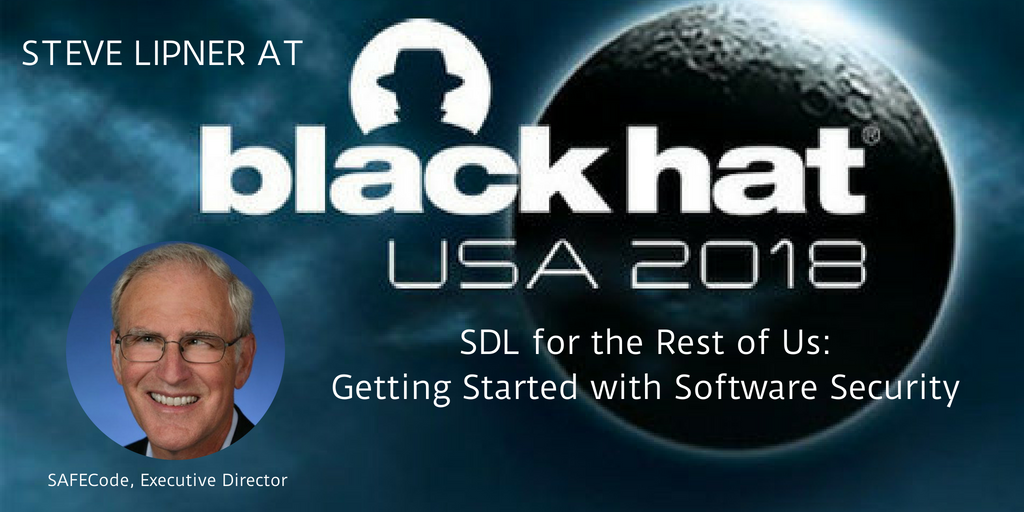 STEVE LIPNER AT

black hat®

USA 2018

SDL for the Rest of Us: Getting Started with Software Security

SAFECode, Executive Director